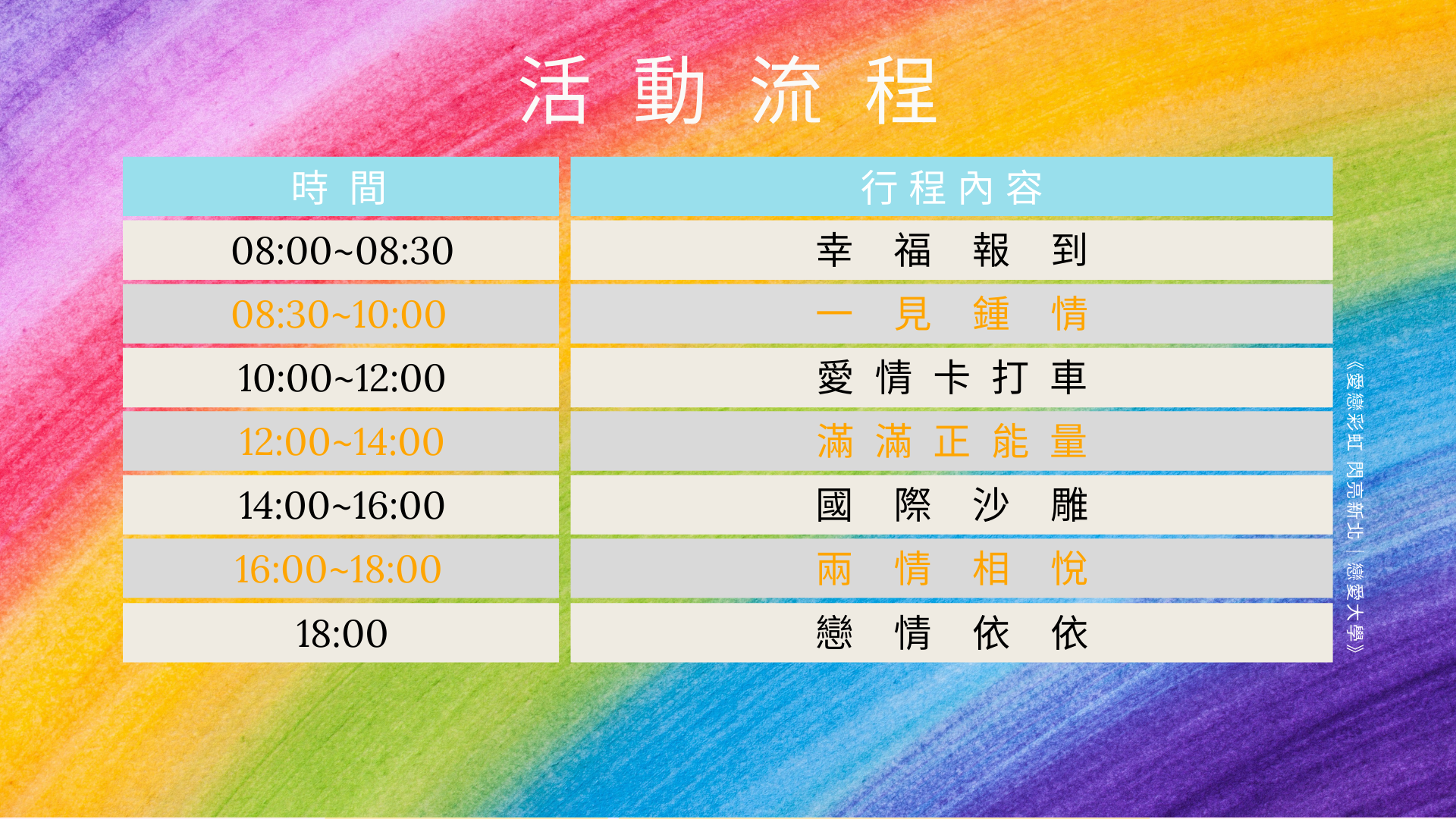 活動流程

| 時間 | 行程內容 |
|---|---|
| 08:00~08:30 | 幸福報到 |
| 08:30~10:00 | 一見鍾情 |
| 10:00~12:00 | 愛情卡打車 |
| 12:00~14:00 | 滿滿正能量 |
| 14:00~16:00 | 國際沙雕 |
| 16:00~18:00 | 兩情相悅 |
| 18:00 | 戀情依依 |

《愛戀彩虹 閃亮新北｜戀愛大學》